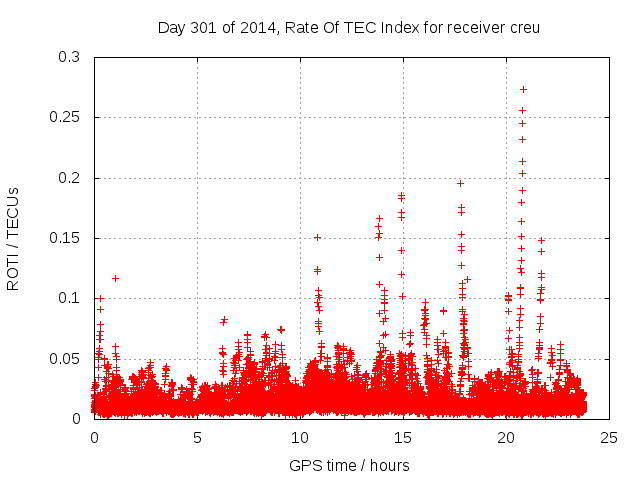 Day 301 of 2014, Rate Of TEC Index for receiver creu

ROTI / TECUs

0.3
0.25
0.2
0.15
0.1
0.05
0

0
5
10
15
20
25

GPS time / hours